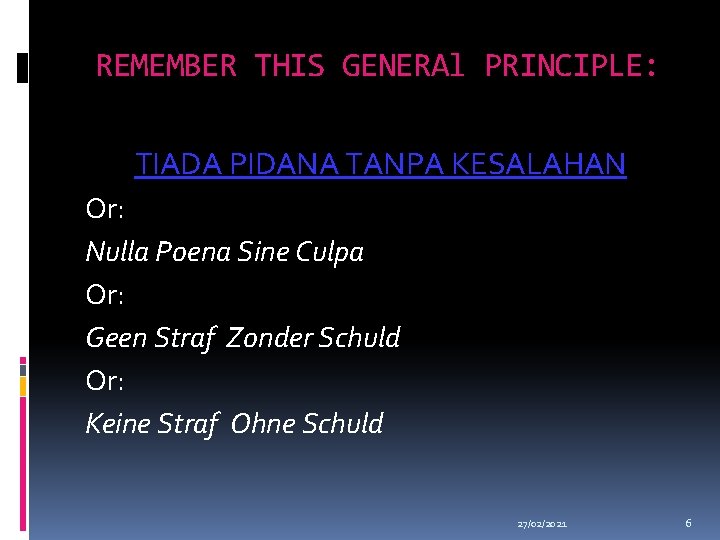 REMEMBER THIS GENERAl PRINCIPLE:

TIADA PIDANA TANPA KESALAHAN

Or:

Nulla Poena Sine Culpa

Or:

Geen Straf Zonder Schuld

Or:

Keine Straf Ohne Schuld

27/02/2021

6